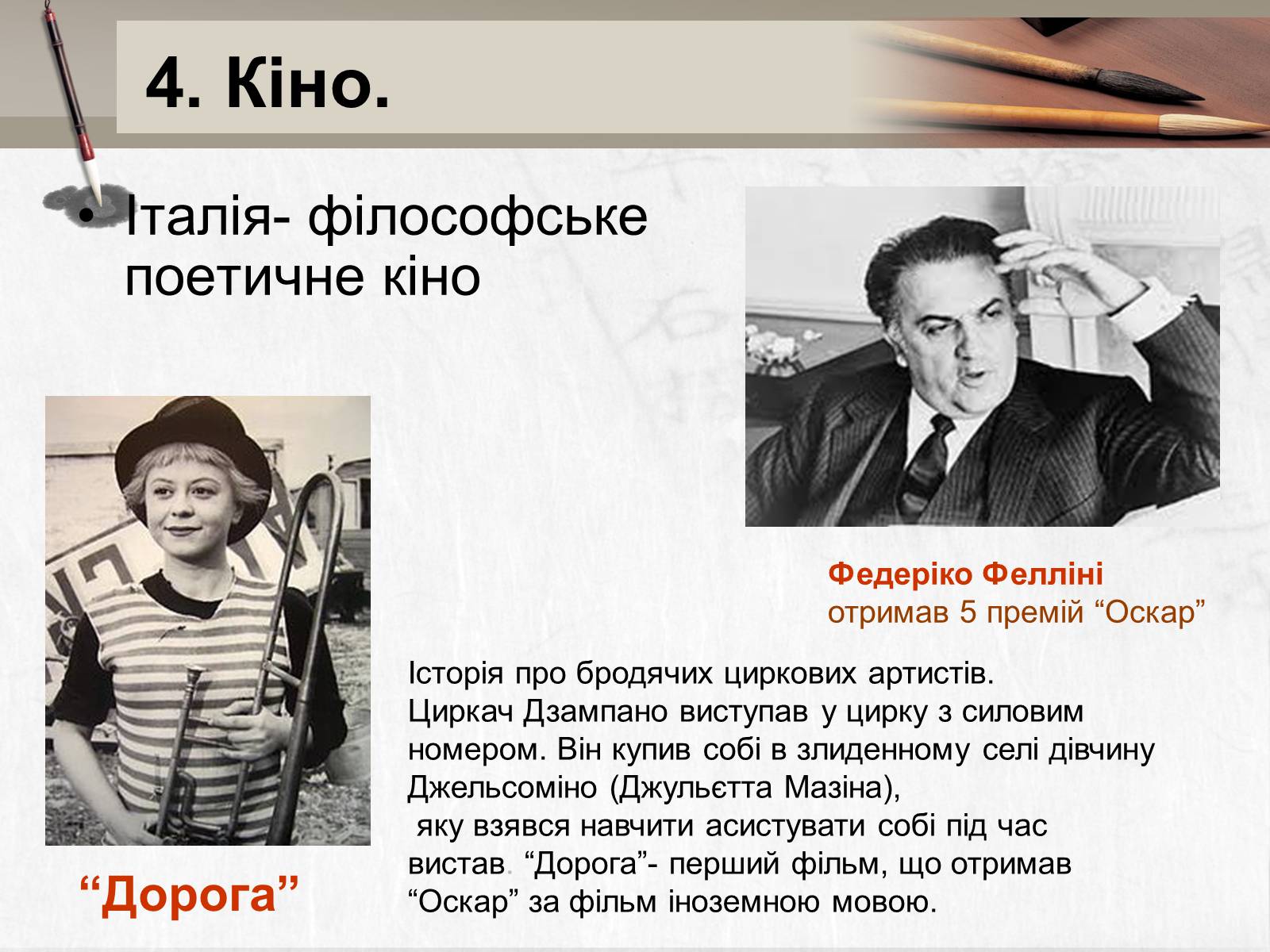 4. Кіно.

• Італія- філософське поетичне кіно

Федеріко Фелліні
отримав 5 премій “Оскар”

Історія про бродячих циркових артистів. Циркач Дзампано виступав у цирку з силовим номером. Він купив собі в злиденному селі дівчину Джельсоміно (Джульєтта Мазіна), яку взявся навчити асистувати собі під час вистав. “Дорога”- перший фільм, що отримав “Оскар” за фільм іноземною мовою.

“Дорога”